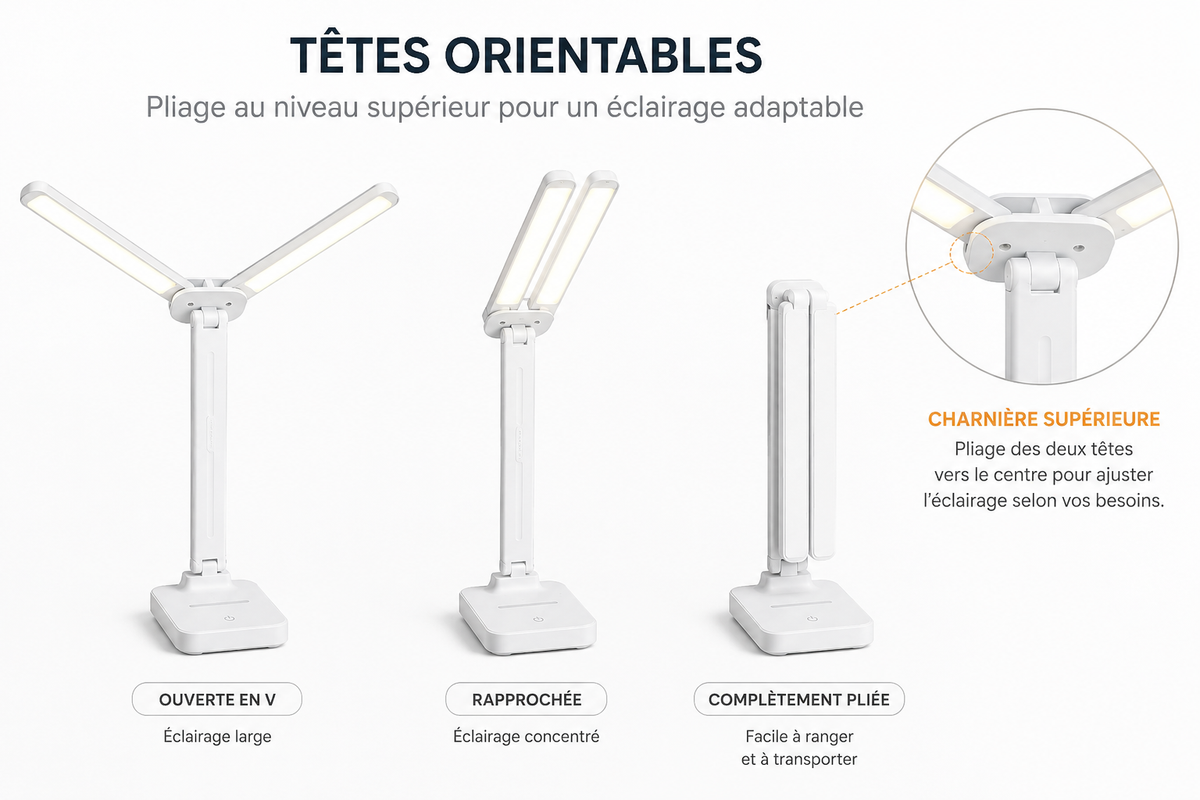 TÊTES ORIENTABLES
Pliage au niveau supérieur pour un éclairage adaptable

CHARNIÈRE SUPÉRIEURE
Pliage des deux têtes vers le centre pour ajuster l'éclairage selon vos besoins.

OUVERTE EN V
Éclairage large

RAPPROCHÉE
Éclairage concentré

COMPLÈTEMENT PLIÉE
Facile à ranger et à transporter